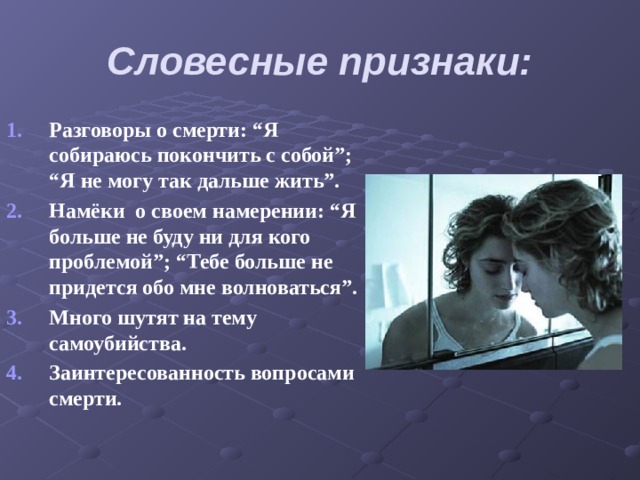 Словесные признаки:

1. Разговоры о смерти: “Я собираюсь покончить с собой”; “Я не могу так дальше жить”.
2. Намёки о своем намерении: “Я больше не буду ни для кого проблемой”; “Тебе больше не придется обо мне волноваться”.
3. Много шутят на тему самоубийства.
4. Заинтересованность вопросами смерти.